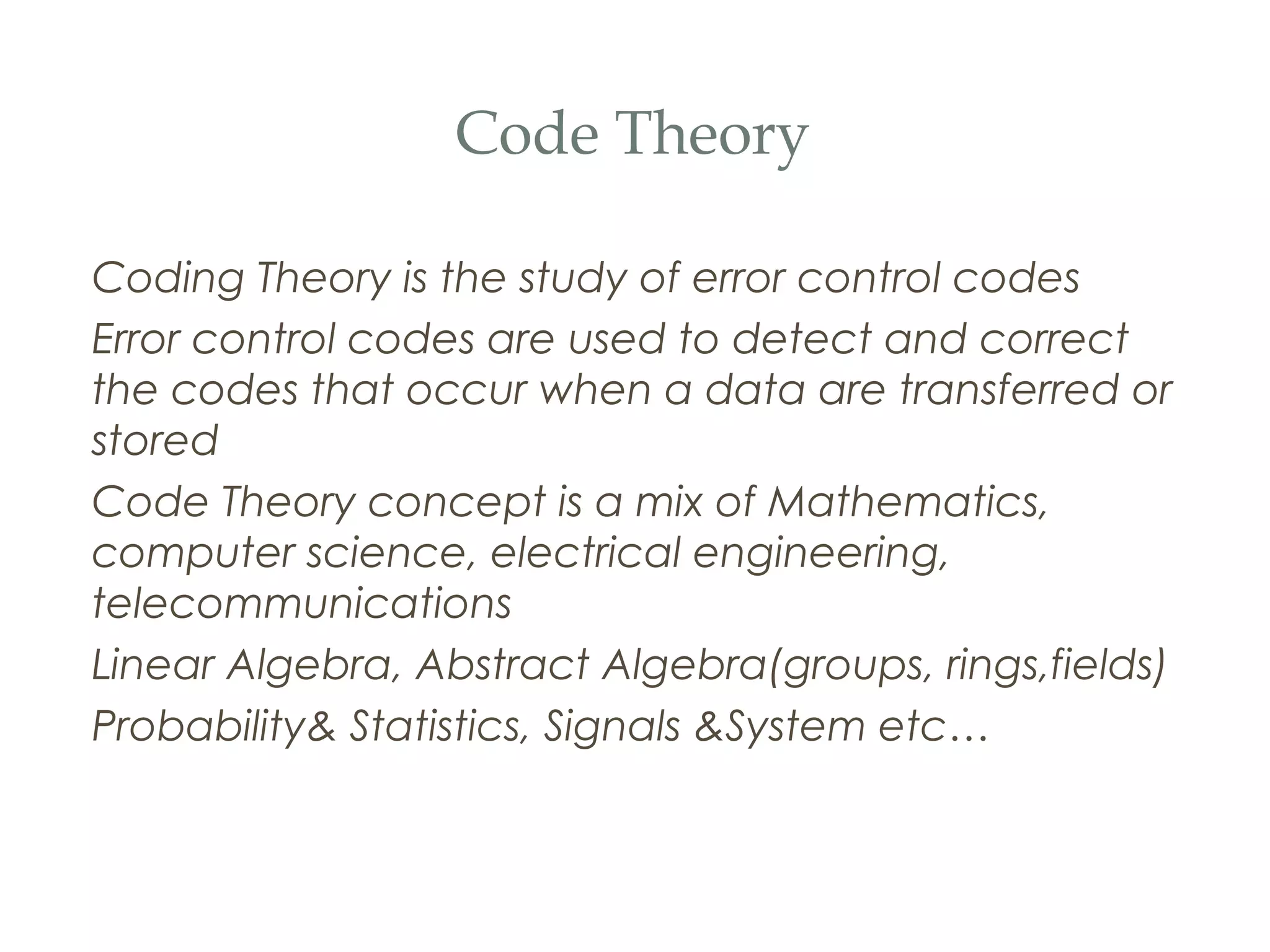 Code Theory

Coding Theory is the study of error control codes

Error control codes are used to detect and correct the codes that occur when a data are transferred or stored

Code Theory concept is a mix of Mathematics, computer science, electrical engineering, telecommunications

Linear Algebra, Abstract Algebra(groups, rings,fields)

Probability& Statistics, Signals &System etc…